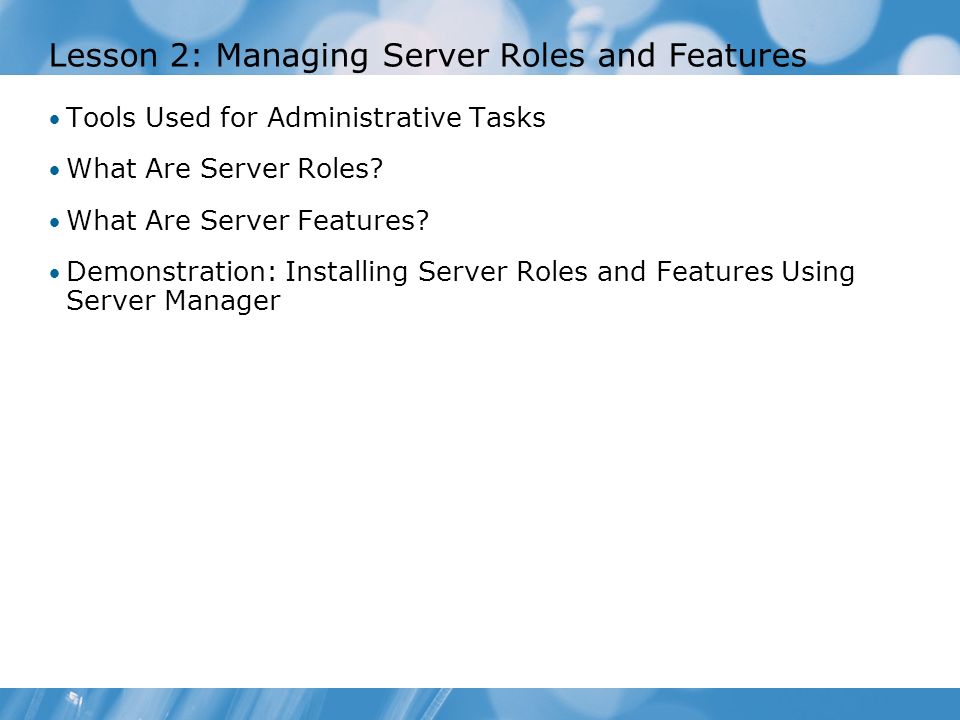 Lesson 2: Managing Server Roles and Features

• Tools Used for Administrative Tasks

• What Are Server Roles?

• What Are Server Features?

• Demonstration: Installing Server Roles and Features Using Server Manager